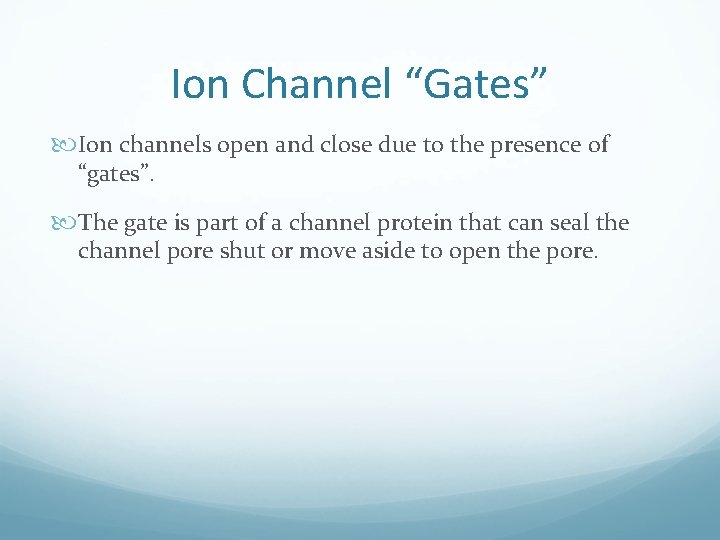 Ion Channel “Gates”

Ion channels open and close due to the presence of “gates”.

The gate is part of a channel protein that can seal the channel pore shut or move aside to open the pore.